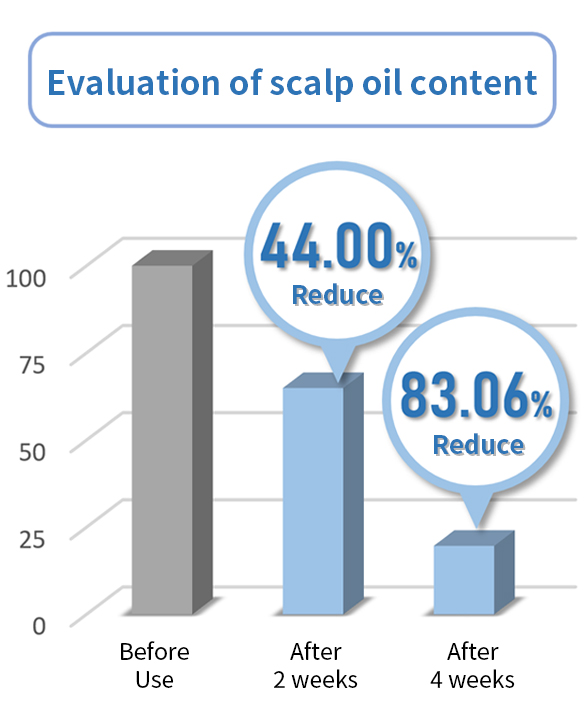 Evaluation of scalp oil content

100
75
50
25
0

44.00%
Reduce

83.06%
Reduce

Before Use
After 2 weeks
After 4 weeks